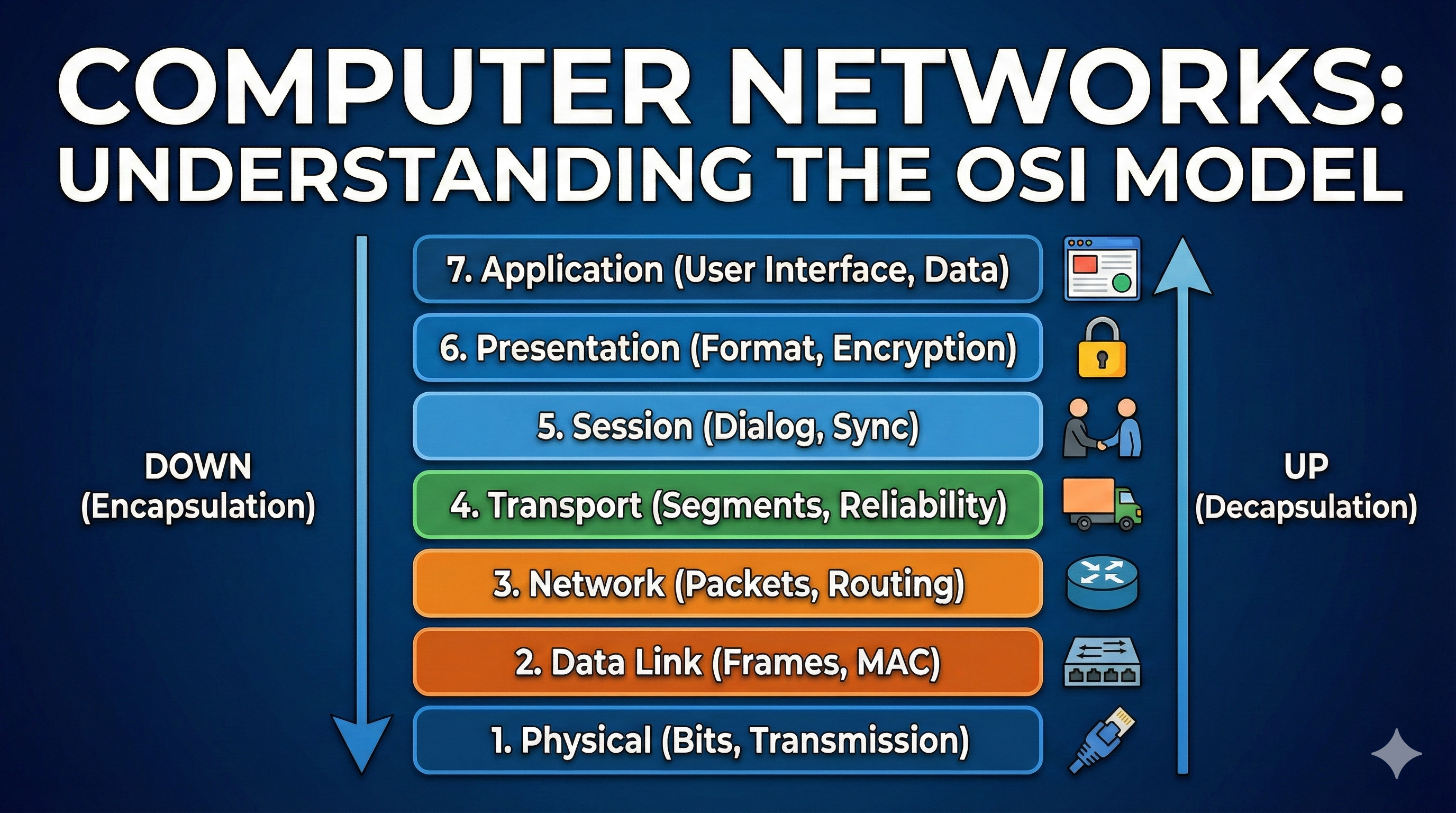 COMPUTER NETWORKS: UNDERSTANDING THE OSI MODEL

DOWN
(Encapsulation)

7. Application (User Interface, Data)

6. Presentation (Format, Encryption)

5. Session (Dialog, Sync)

4. Transport (Segments, Reliability)

3. Network (Packets, Routing)

2. Data Link (Frames, MAC)

1. Physical (Bits, Transmission)

UP
(Decapsulation)